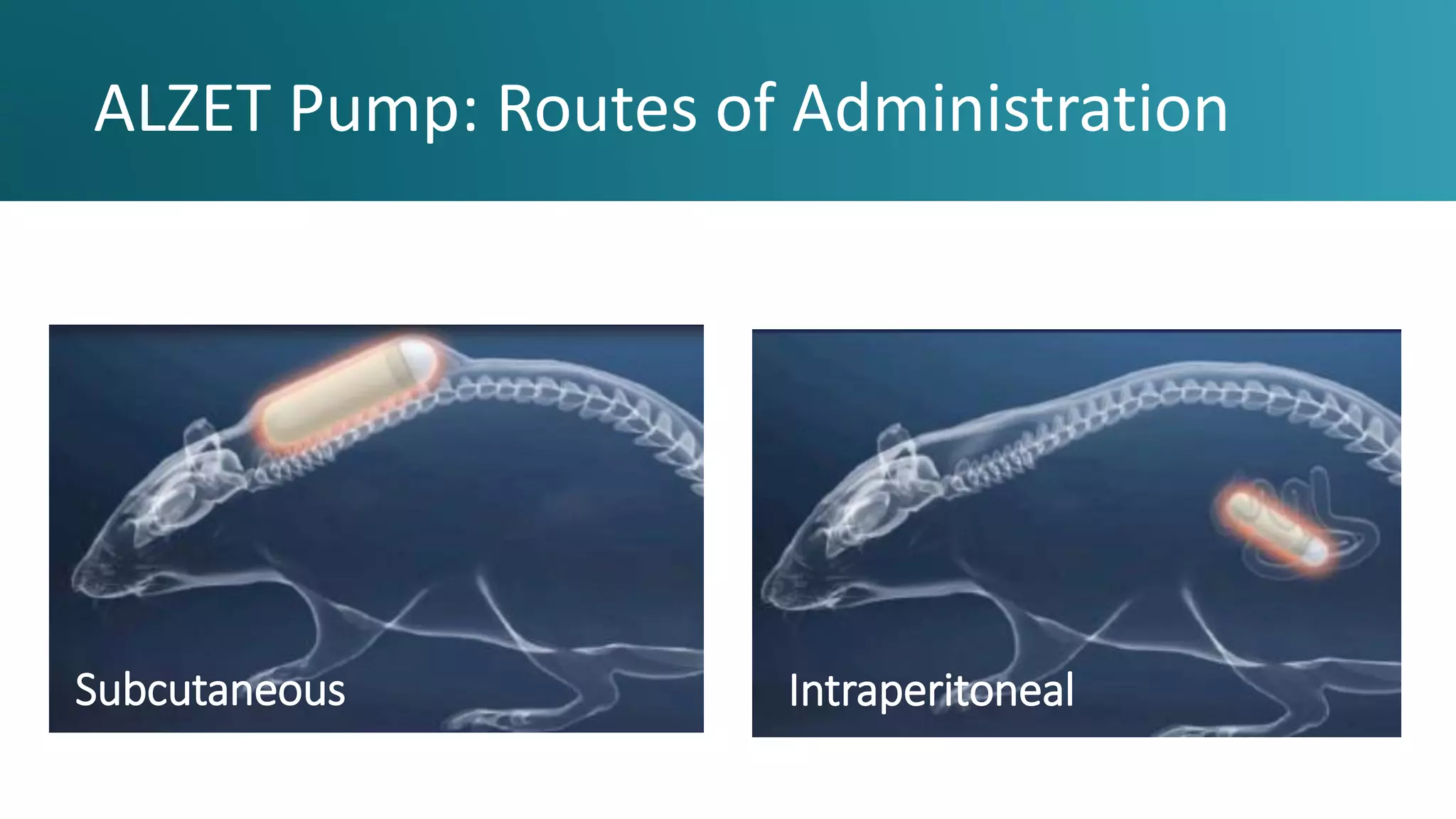 ALZET Pump: Routes of Administration

Subcutaneous

Intraperitoneal